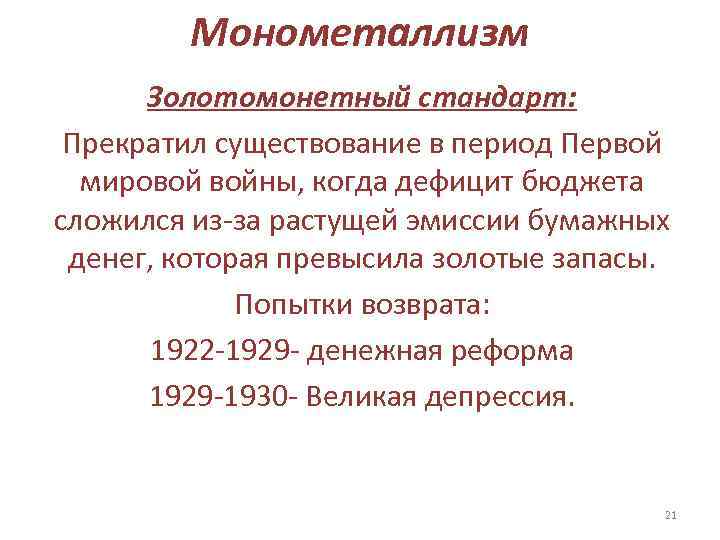 Монометаллизм

Золотомонетный стандарт:

Прекратил существование в период Первой мировой войны, когда дефицит бюджета сложился из-за растущей эмиссии бумажных денег, которая превысила золотые запасы.

Попытки возврата:

1922-1929- денежная реформа

1929-1930- Великая депрессия.

21